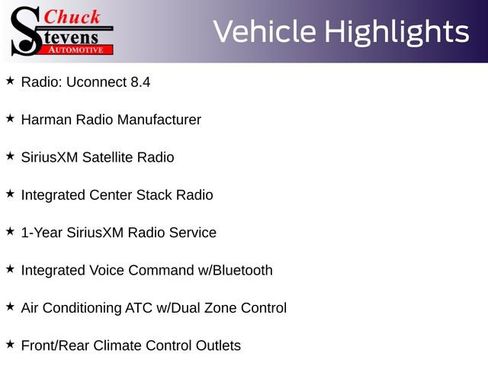 Chuck Stevens AUTOMOTIVE

Vehicle Highlights

★ Radio: Uconnect 8.4

★ Harman Radio Manufacturer

★ SiriusXM Satellite Radio

★ Integrated Center Stack Radio

★ 1-Year SiriusXM Radio Service

★ Integrated Voice Command w/Bluetooth

★ Air Conditioning ATC w/Dual Zone Control

★ Front/Rear Climate Control Outlets